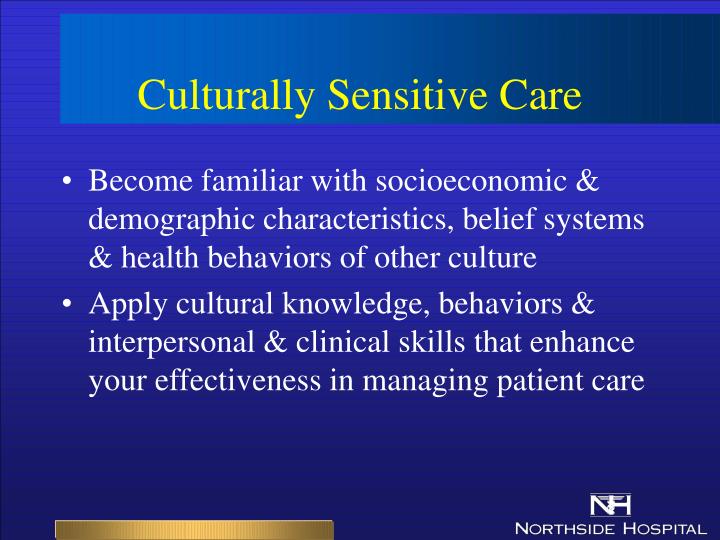 Culturally Sensitive Care

• Become familiar with socioeconomic & demographic characteristics, belief systems & health behaviors of other culture

• Apply cultural knowledge, behaviors & interpersonal & clinical skills that enhance your effectiveness in managing patient care

NH
NORTHSIDE HOSPITAL